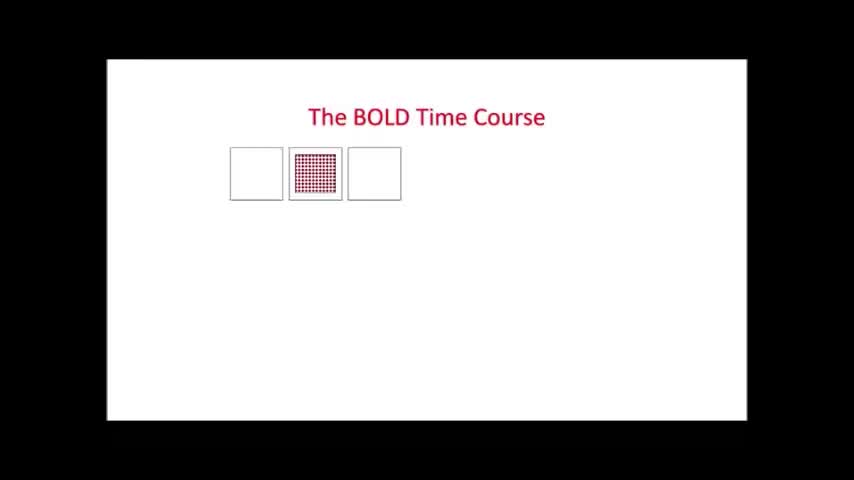 The BOLD Time Course